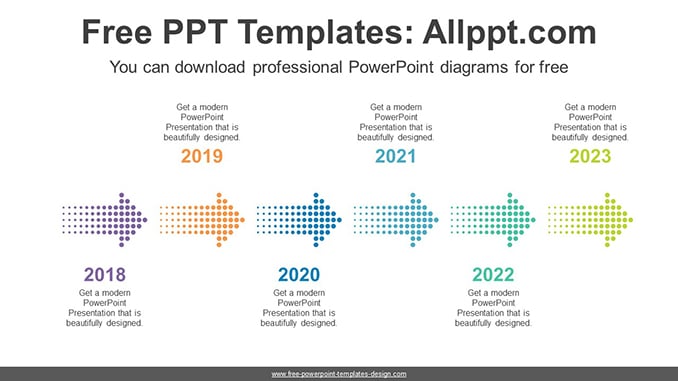 Free PPT Templates: Allppt.com

You can download professional PowerPoint diagrams for free

Get a modern PowerPoint Presentation that is beautifully designed.

2019

Get a modern PowerPoint Presentation that is beautifully designed.

2021

Get a modern PowerPoint Presentation that is beautifully designed.

2023

2018

Get a modern PowerPoint Presentation that is beautifully designed.

2020

Get a modern PowerPoint Presentation that is beautifully designed.

2022

Get a modern PowerPoint Presentation that is beautifully designed.

www.free-powerpoint-templates-design.com